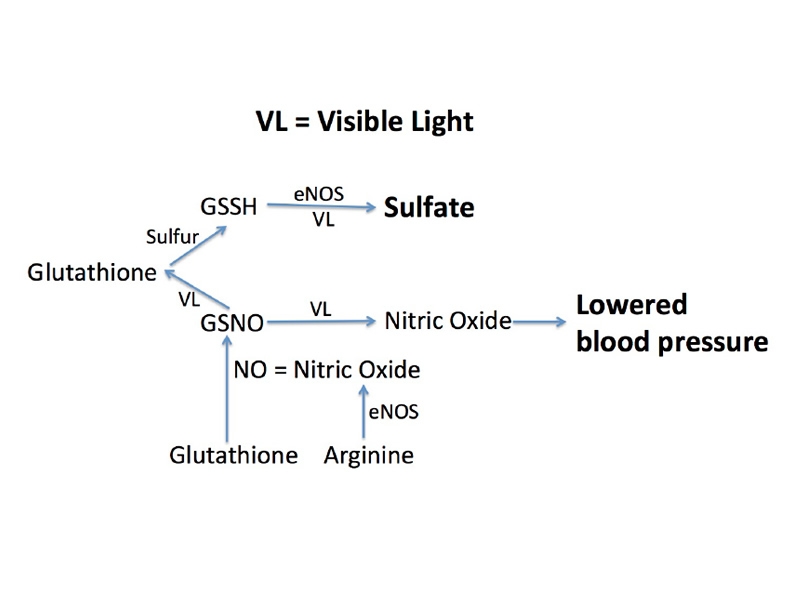 VL = Visible Light

GSSH

eNOS

VL

Sulfate

Sulfur

Glutathione

VL

GSNO

VL

Nitric Oxide

Lowered blood pressure

NO = Nitric Oxide

eNOS

Glutathione

Arginine